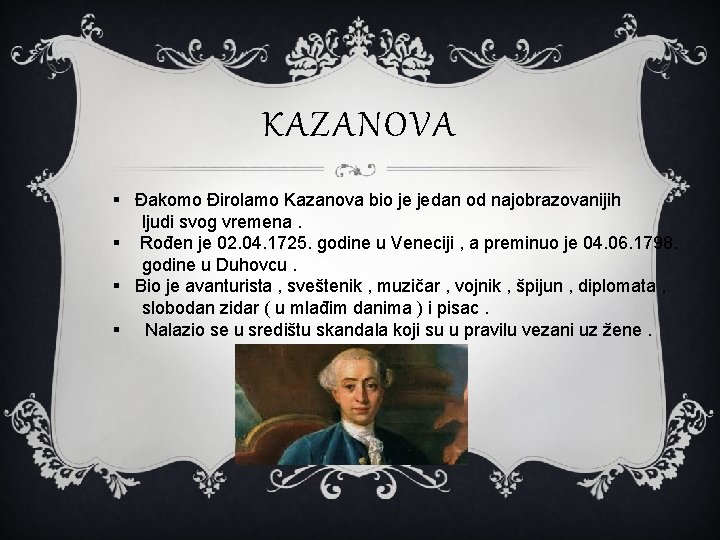 KAZANOVA

▪ Đakomo Đirolamo Kazanova bio je jedan od najobrazovanijih ljudi svog vremena .
▪ Rođen je 02.04.1725. godine u Veneciji , a preminuo je 04.06.1798. godine u Duhovcu .
▪ Bio je avanturista , sveštenik , muzičar , vojnik , špijun , diplomata , slobodan zidar ( u mlađim danima ) i pisac .
▪ Nalazio se u središtu skandala koji su u pravilu vezani uz žene .